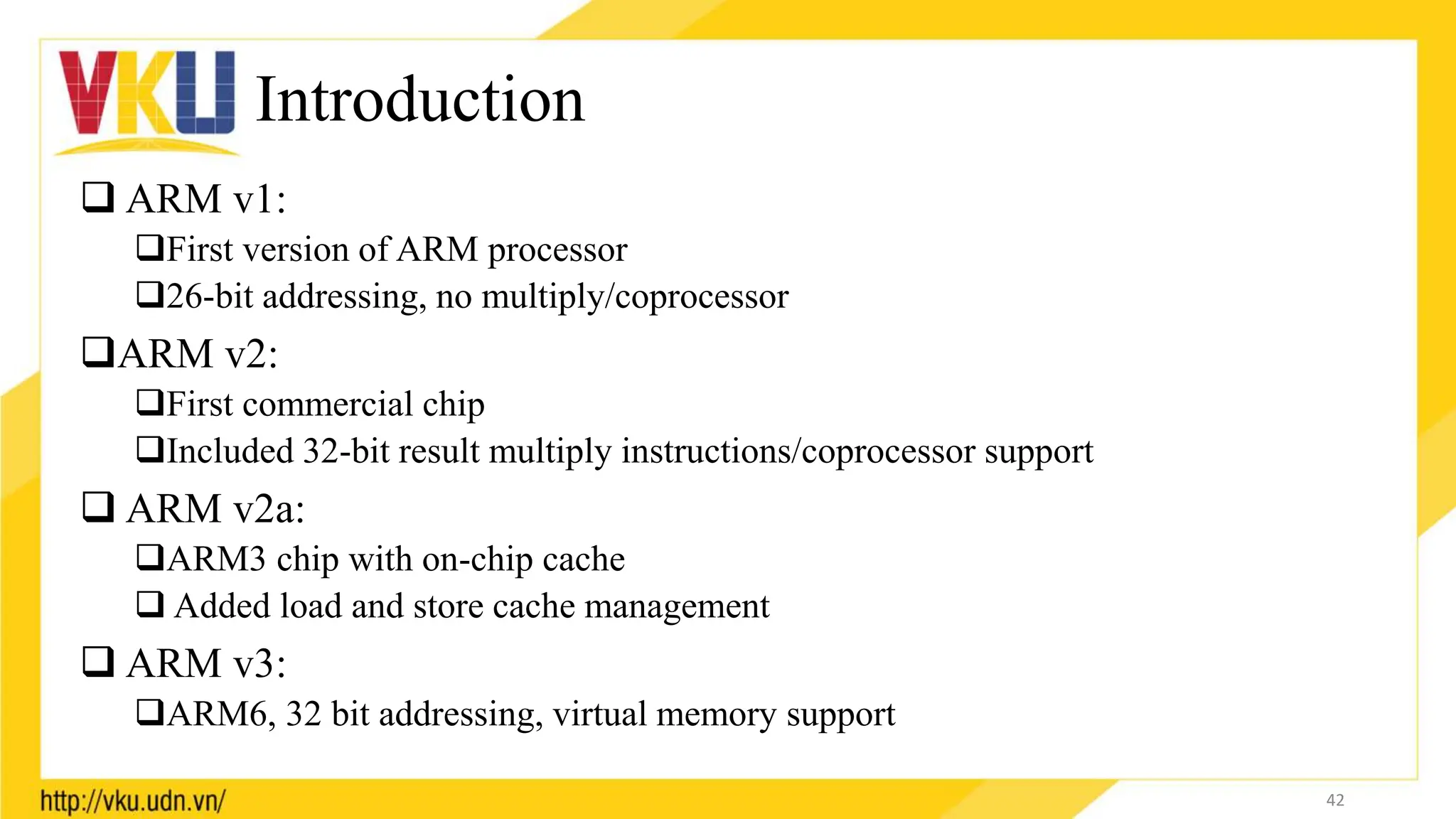 VKU Introduction

❑ ARM v1:

❑First version of ARM processor

❑26-bit addressing, no multiply/coprocessor

❑ARM v2:

❑First commercial chip

❑Included 32-bit result multiply instructions/coprocessor support

❑ ARM v2a:

❑ARM3 chip with on-chip cache

❑ Added load and store cache management

❑ ARM v3:

❑ARM6, 32 bit addressing, virtual memory support

http://vku.udn.vn/

42